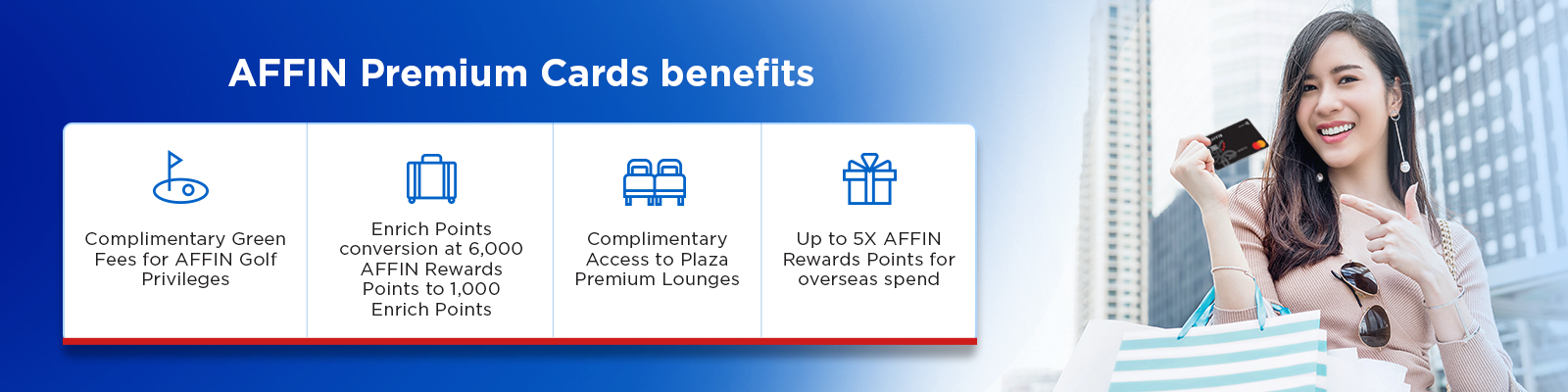 AFFIN Premium Cards benefits

Complimentary Green Fees for AFFIN Golf Privileges

Enrich Points conversion at 6,000 AFFIN Rewards Points to 1,000 Enrich Points

Complimentary Access to Plaza Premium Lounges

Up to 5X AFFIN Rewards Points for overseas spend